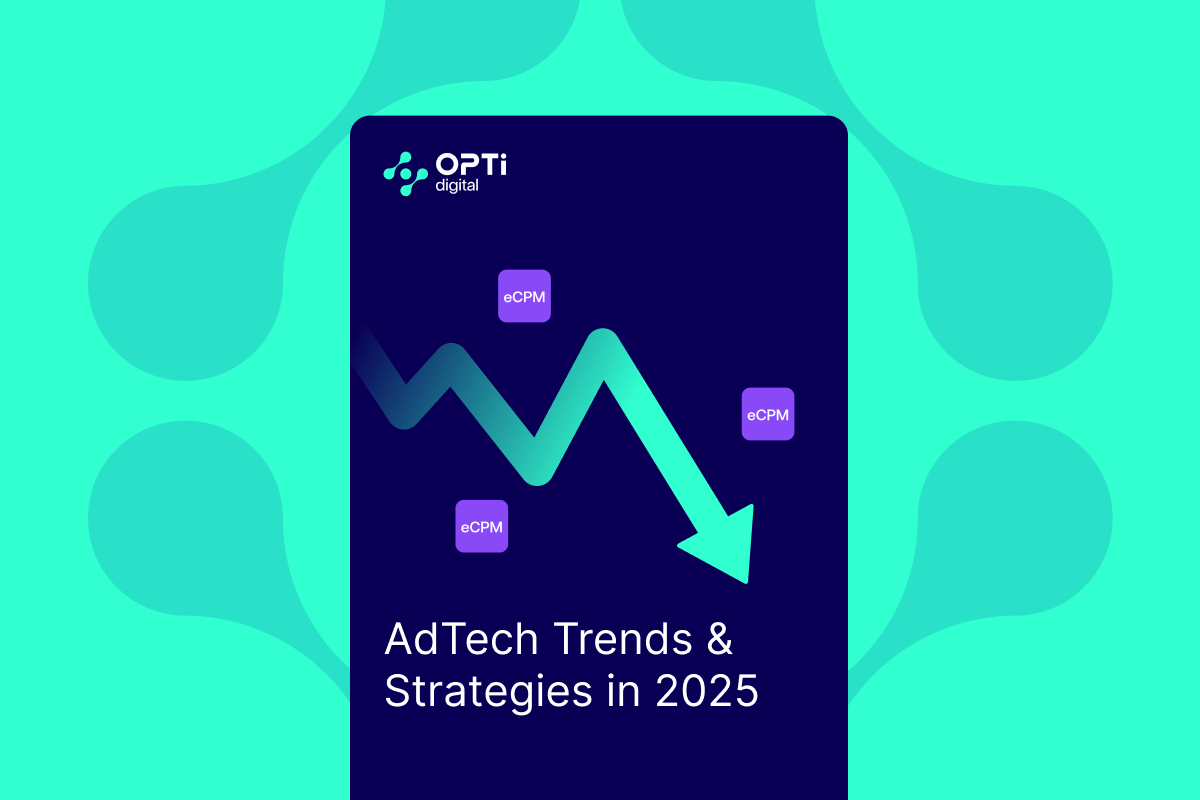 OPTi
digital

eCPM

eCPM

eCPM

AdTech Trends & Strategies in 2025